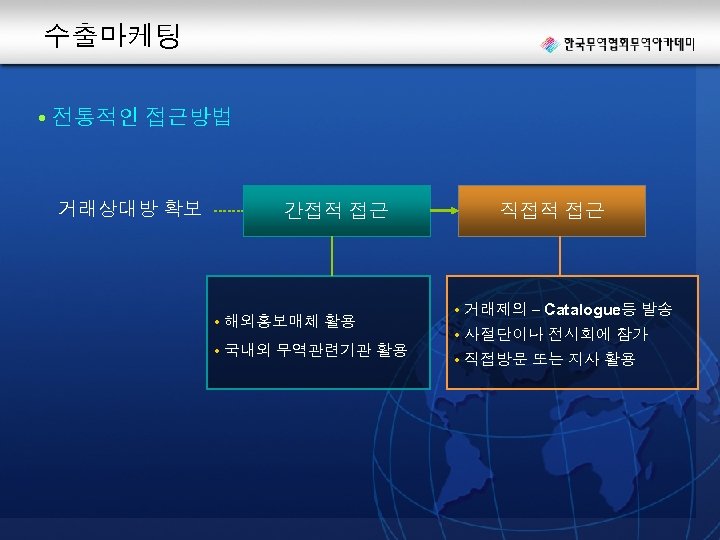 수출마케팅

한국무역협회무역아카데미

• 전통적인 접근방법

거래상대방 확보

간접적 접근

직접적 접근

• 해외홍보매체 활용
• 국내외 무역관련기관 활용

• 거래제의 – Catalogue등 발송
• 사절단이나 전시회에 참가
• 직접방문 또는 지사 활용